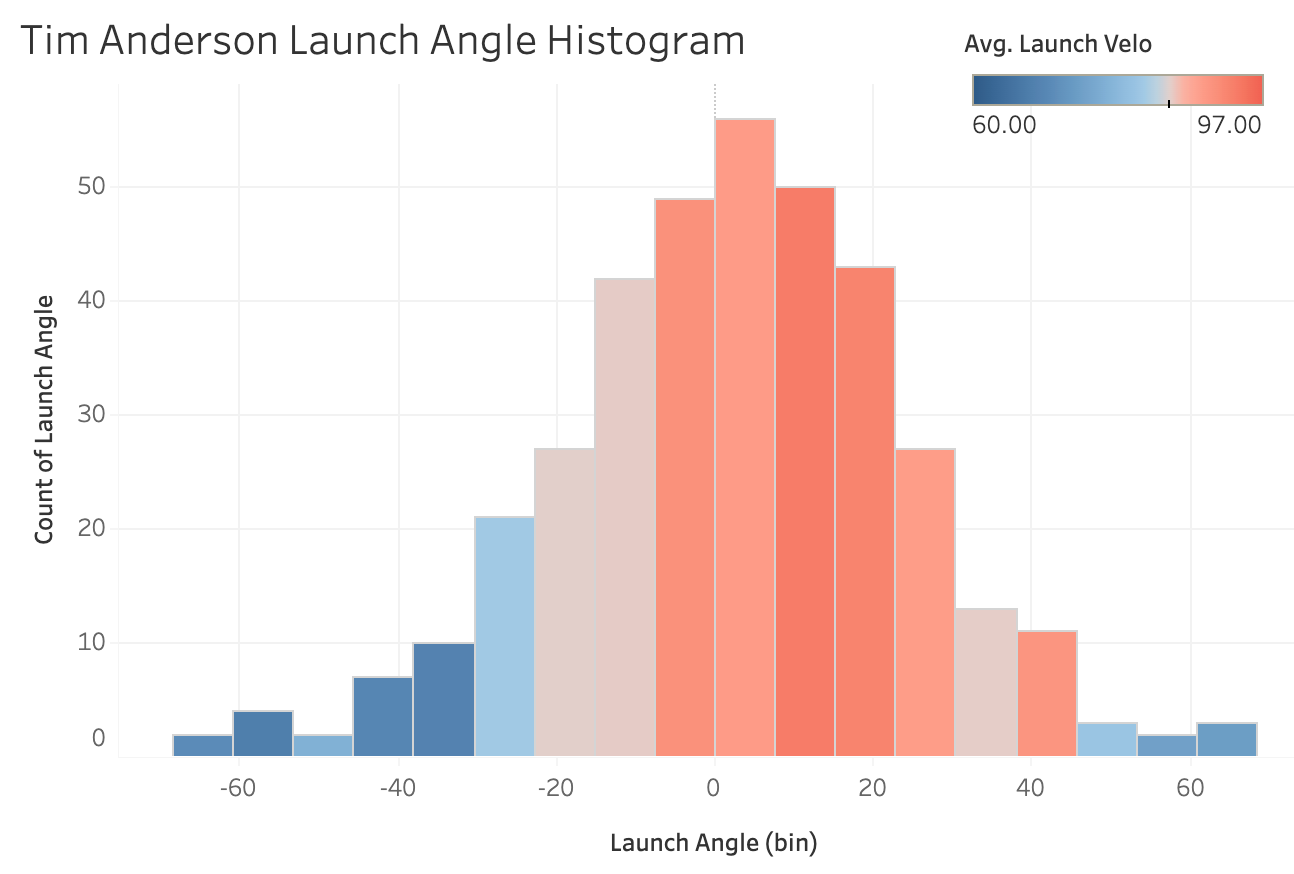 Tim Anderson Launch Angle Histogram

Avg. Launch Velo

60.00

97.00

Count of Launch Angle

50

40

30

20

10

0

-60

-40

-20

0

20

40

60

Launch Angle (bin)